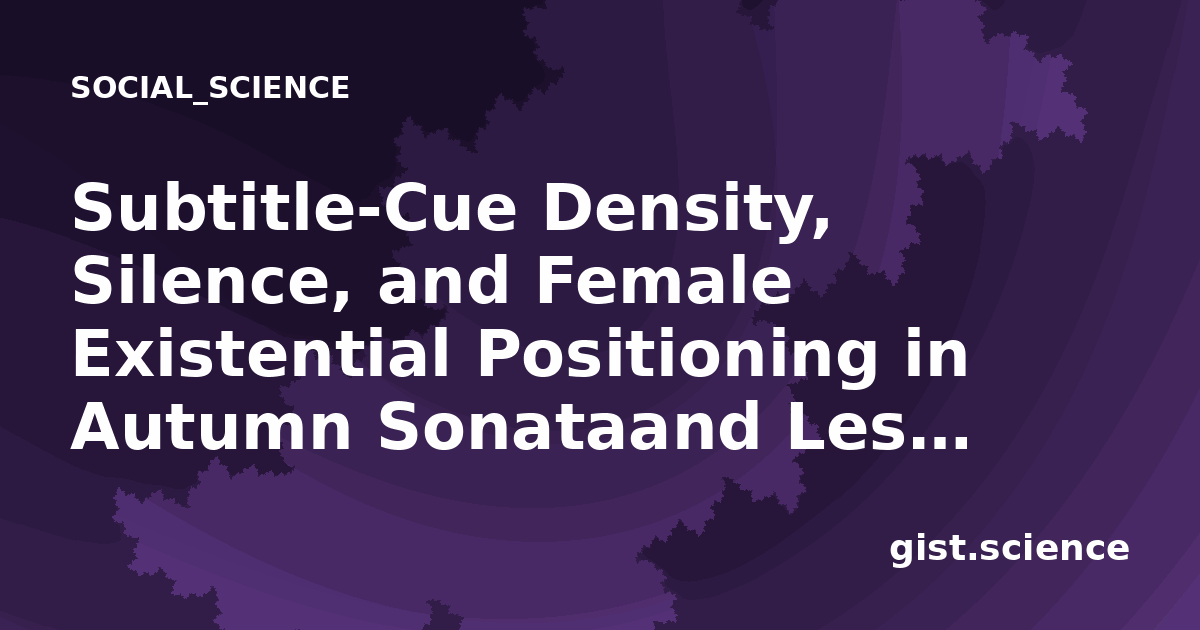 SOCIAL_SCIENCE

Subtitle-Cue Density, Silence, and Female Existential Positioning in Autumn Sonataand Les...

gist.science